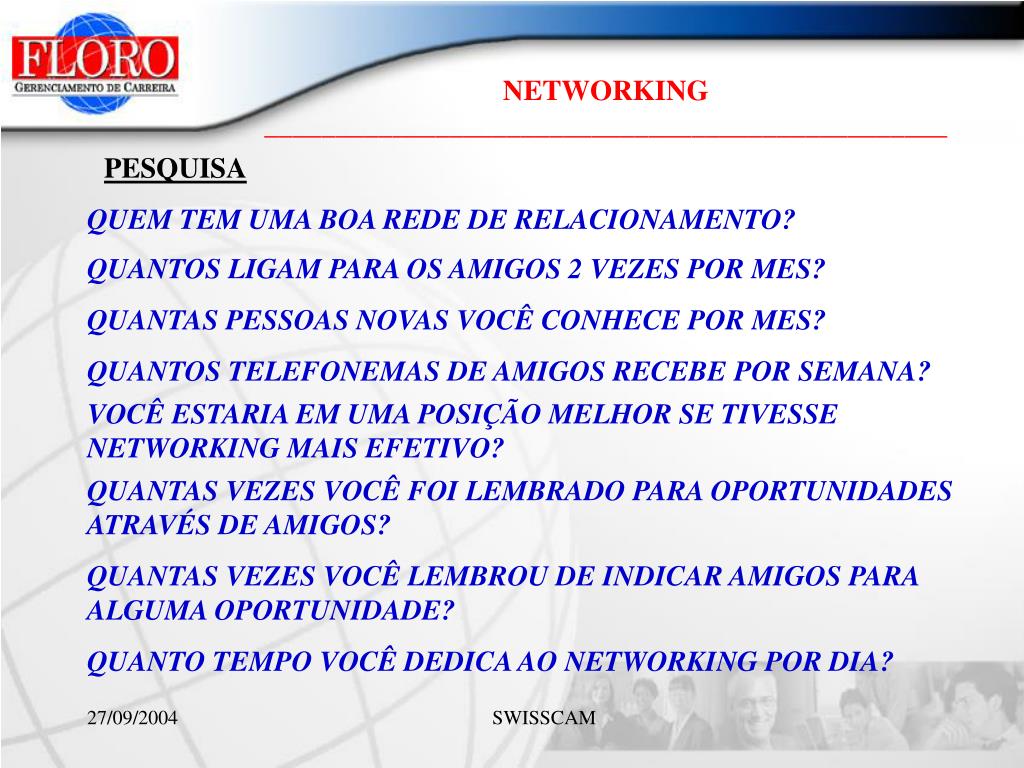 FLORO
GERENCIAMENTO DE CARREIRA

NETWORKING

PESQUISA

QUEM TEM UMA BOA REDE DE RELACIONAMENTO?

QUANTOS LIGAM PARA OS AMIGOS 2 VEZES POR MES?

QUANTAS PESSOAS NOVAS VOCÊ CONHECE POR MES?

QUANTOS TELEFONEMAS DE AMIGOS RECEBE POR SEMANA?

VOCÊ ESTARIA EM UMA POSIÇÃO MELHOR SE TIVESSE NETWORKING MAIS EFETIVO?

QUANTAS VEZES VOCÊ FOI LEMBRADO PARA OPORTUNIDADES ATRAVÉS DE AMIGOS?

QUANTAS VEZES VOCÊ LEMBROU DE INDICAR AMIGOS PARA ALGUMA OPORTUNIDADE?

QUANTO TEMPO VOCÊ DEDICA AO NETWORKING POR DIA?

27/09/2004

SWISSCAM